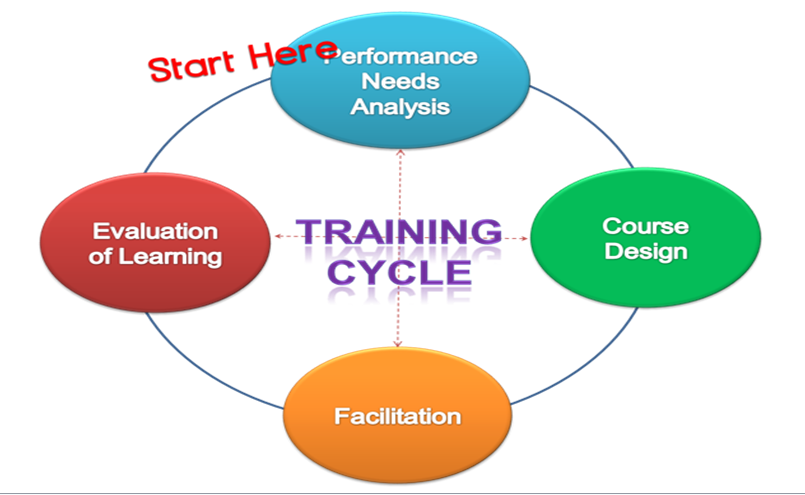 Start Here

Performance Needs Analysis

Evaluation of Learning

TRAINING CYCLE

Course Design

Facilitation